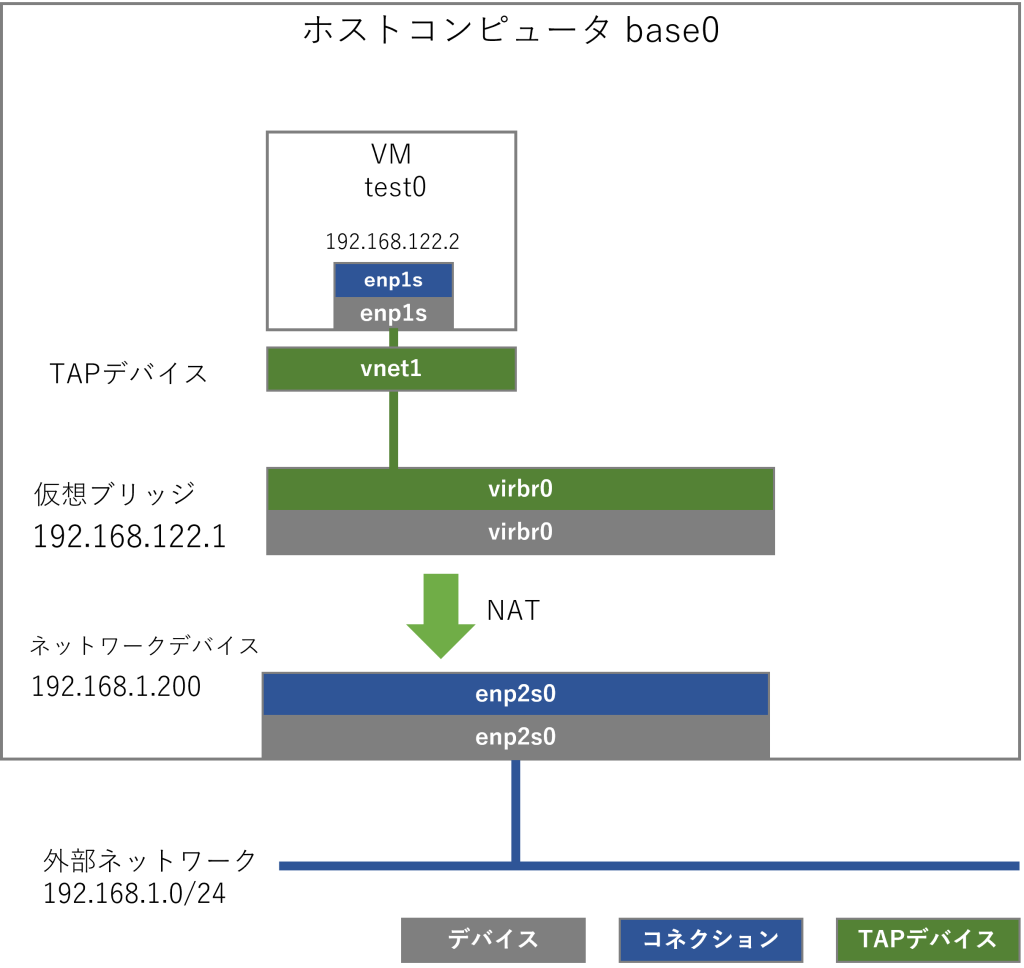 ホストコンピュータ base0

VM
test0

192.168.122.2

enp1s
enp1s

TAPデバイス

vnet1

仮想ブリッジ
192.168.122.1

virbr0
virbr0

NAT

ネットワークデバイス
192.168.1.200

enp2s0
enp2s0

外部ネットワーク
192.168.1.0/24

デバイス
コネクション
TAPデバイス